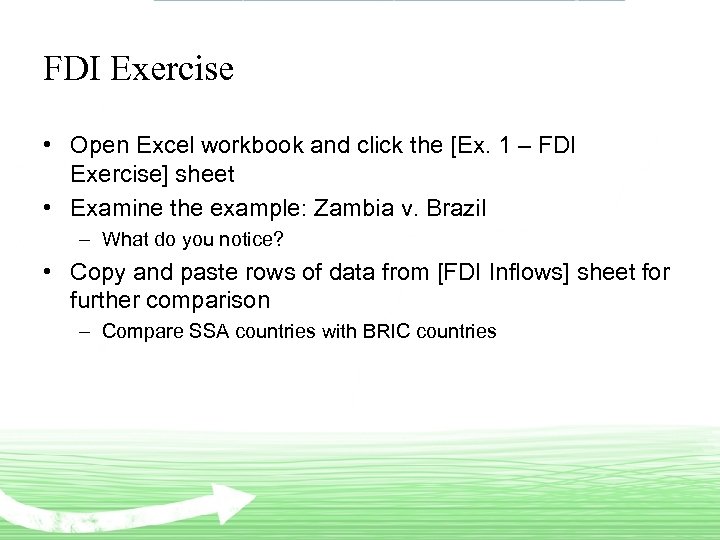 FDI Exercise

• Open Excel workbook and click the [Ex. 1 – FDI Exercise] sheet
• Examine the example: Zambia v. Brazil
– What do you notice?
• Copy and paste rows of data from [FDI Inflows] sheet for further comparison
– Compare SSA countries with BRIC countries